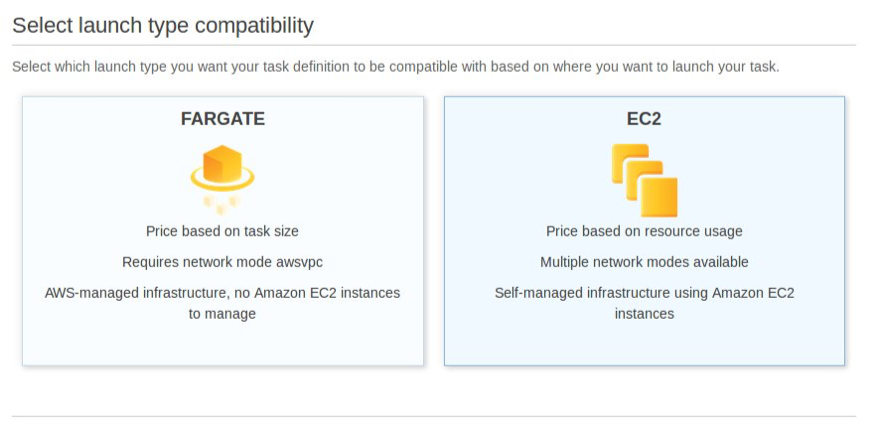 Select launch type compatibility

Select which launch type you want your task definition to be compatible with based on where you want to launch your task.

FARGATE

Price based on task size

Requires network mode awsvpc

AWS-managed infrastructure, no Amazon EC2 instances to manage

EC2

Price based on resource usage

Multiple network modes available

Self-managed infrastructure using Amazon EC2 instances